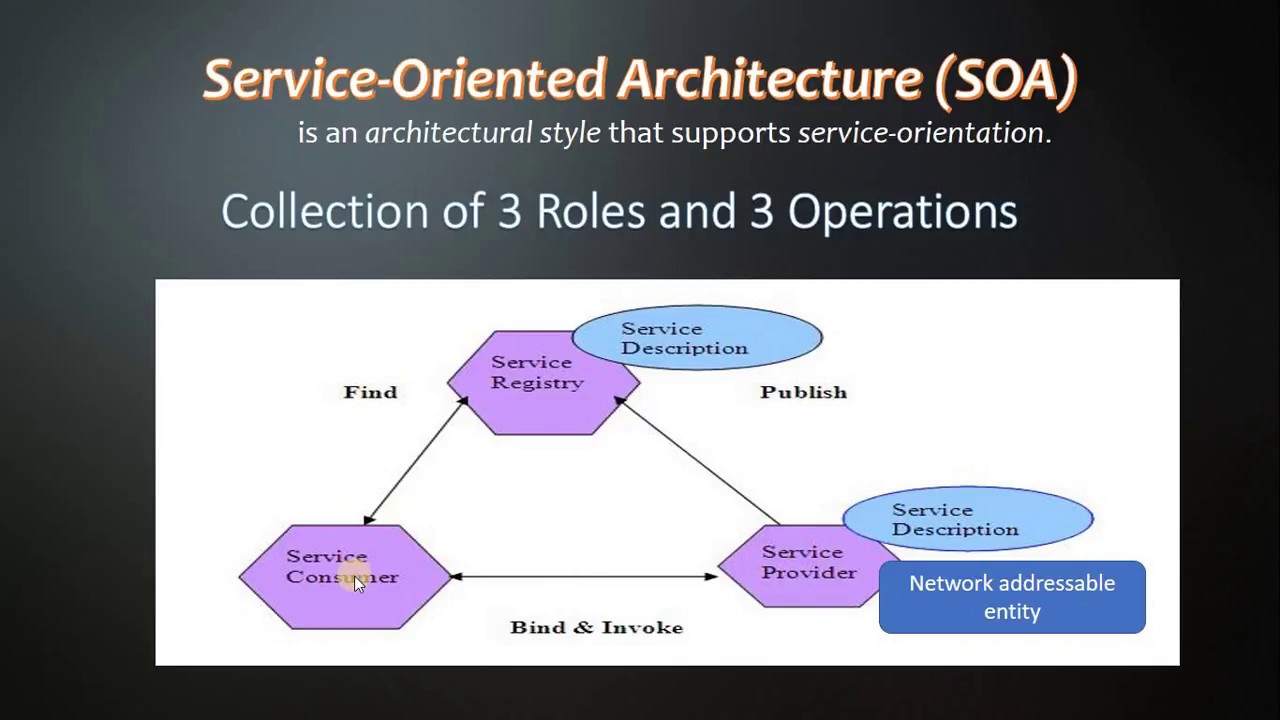 Service-Oriented Architecture (SOA)

is an architectural style that supports service-orientation.

Collection of 3 Roles and 3 Operations

Service Description

Service Registry

Find

Publish

Service Description

Service Consumer

Service Provider

Network addressable entity

Bind & Invoke